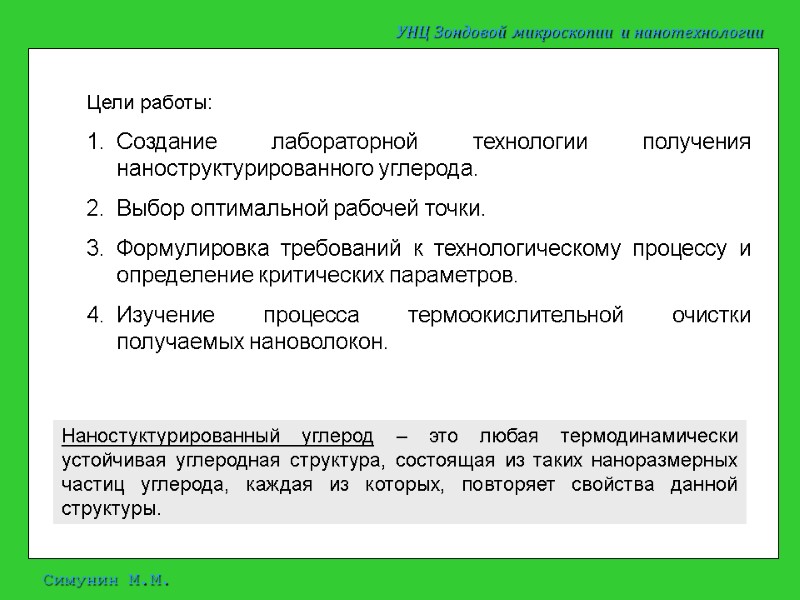 УНЦ Зондовой микроскопии и нанотехнологии

Цели работы:

1. Создание лабораторной технологии получения наноструктурированного углерода.

2. Выбор оптимальной рабочей точки.

3. Формулировка требований к технологическому процессу и определение критических параметров.

4. Изучение процесса термоокислительной очистки получаемых нановолокон.

Наностуктурированный углерод – это любая термодинамически устойчивая углеродная структура, состоящая из таких наноразмерных частиц углерода, каждая из которых, повторяет свойства данной структуры.

Симунин М.М.